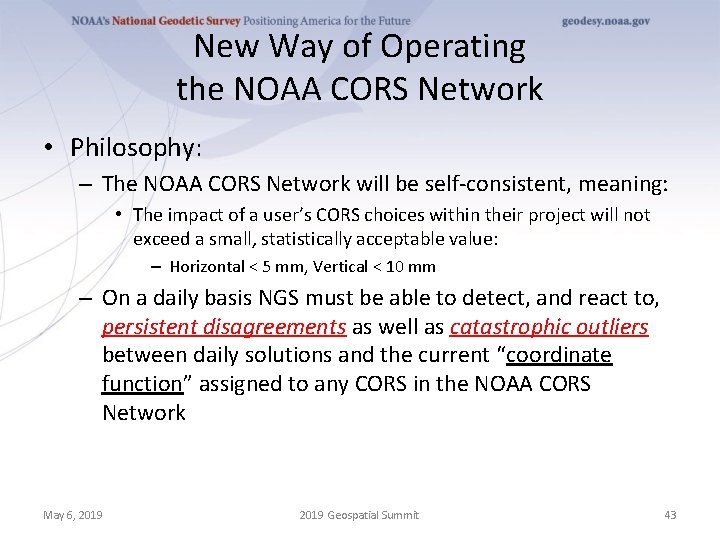 NOAA's National Geodetic Survey Positioning America for the Future geodesy.noaa.gov

New Way of Operating the NOAA CORS Network

• Philosophy:
– The NOAA CORS Network will be self-consistent, meaning:
• The impact of a user's CORS choices within their project will not exceed a small, statistically acceptable value:
– Horizontal < 5 mm, Vertical < 10 mm
– On a daily basis NGS must be able to detect, and react to, persistent disagreements as well as catastrophic outliers between daily solutions and the current "coordinate function" assigned to any CORS in the NOAA CORS Network

May 6, 2019 2019 Geospatial Summit 43